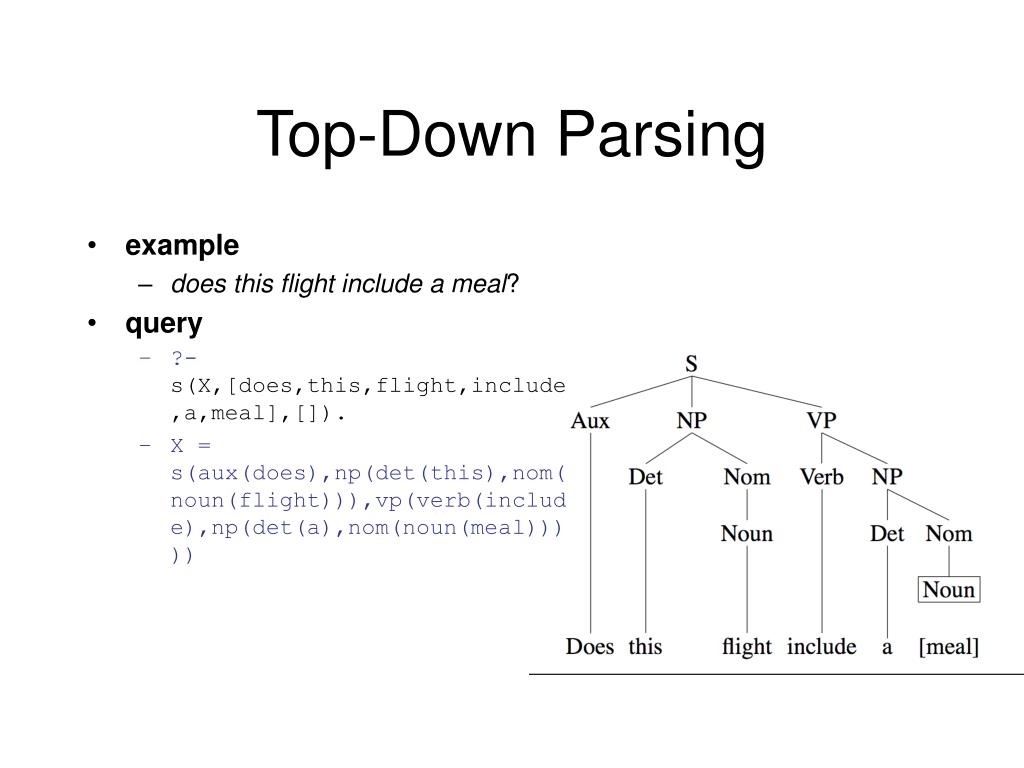 Top-Down Parsing

• example
 – does this flight include a meal?
• query
 – ?- s(X,[does,this,flight,include,a,meal],[]).
 – X = s(aux(does),np(det(this),nom(noun(flight))),vp(verb(include),np(det(a),nom(noun(meal)))))

S
Aux NP VP
Det Nom Verb NP
Noun Det Nom
Noun
Does this flight include a [meal]